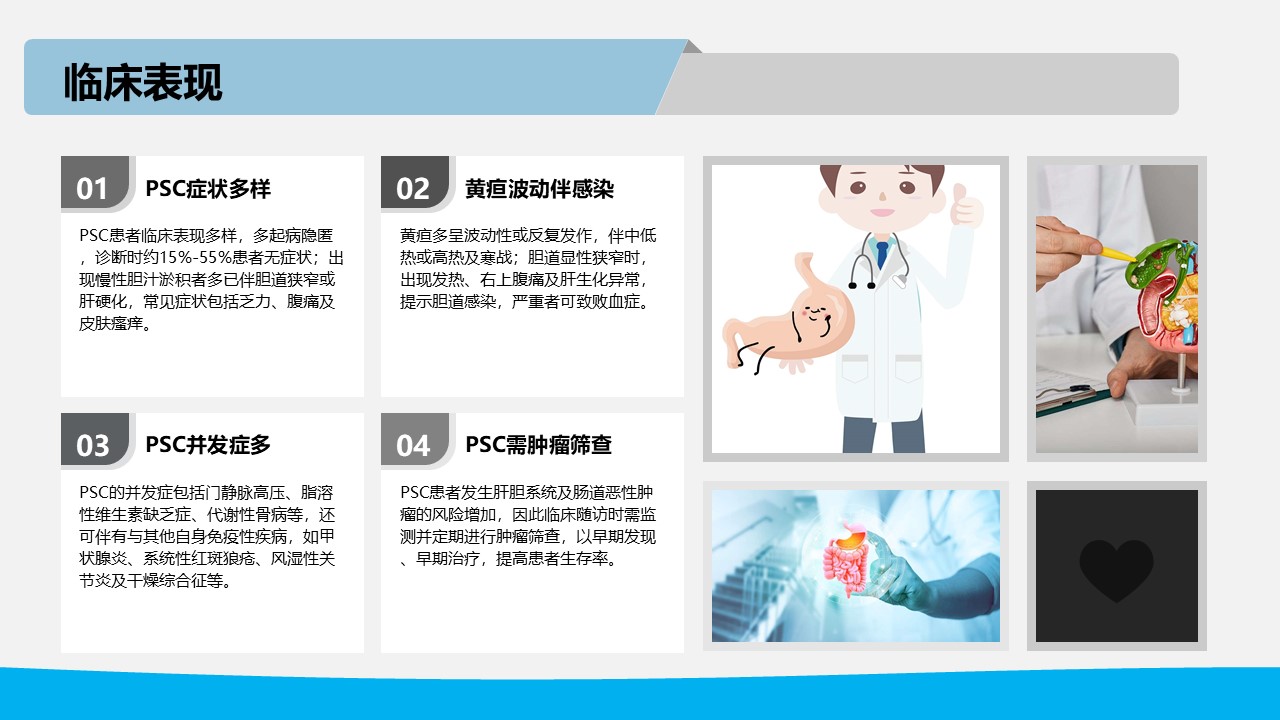 临床表现

01 PSC症状多样

PSC患者临床表现多样，多起病隐匿，诊断时约15%-55%患者无症状；出现慢性胆汁淤积者多已伴胆道狭窄或肝硬化，常见症状包括乏力、腹痛及皮肤瘙痒。

02 黄疸波动伴感染

黄疸多呈波动性或反复发作，伴中低热或高热及寒战；胆道显性狭窄时，出现发热、右上腹痛及肝生化异常，提示胆道感染，严重者可致败血症。

03 PSC并发症多

PSC的并发症包括门静脉高压、脂溶性维生素缺乏症、代谢性骨病等，还可伴有与其他自身免疫性疾病，如甲状腺炎、系统性红斑狼疮、风湿性关节炎及干燥综合征等。

04 PSC需肿瘤筛查

PSC患者发生肝胆系统及肠道恶性肿瘤的风险增加，因此临床随访时需监测并定期进行肿瘤筛查，以早期发现、早期治疗，提高患者生存率。